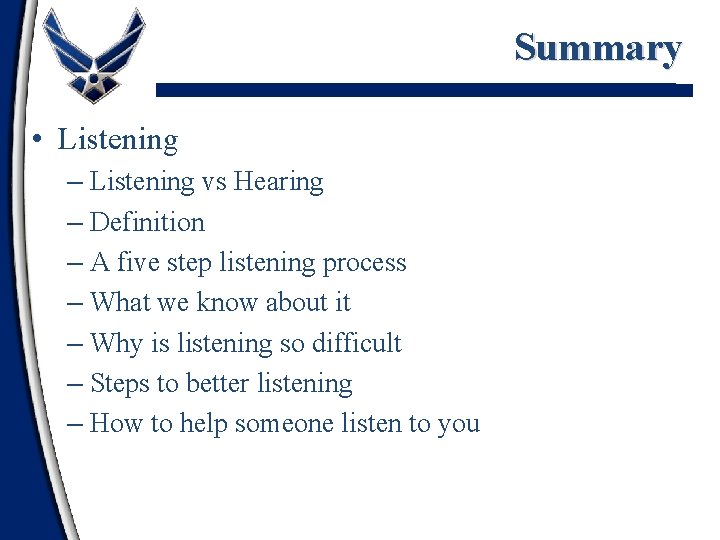 Summary

• Listening
– Listening vs Hearing
– Definition
– A five step listening process
– What we know about it
– Why is listening so difficult
– Steps to better listening
– How to help someone listen to you